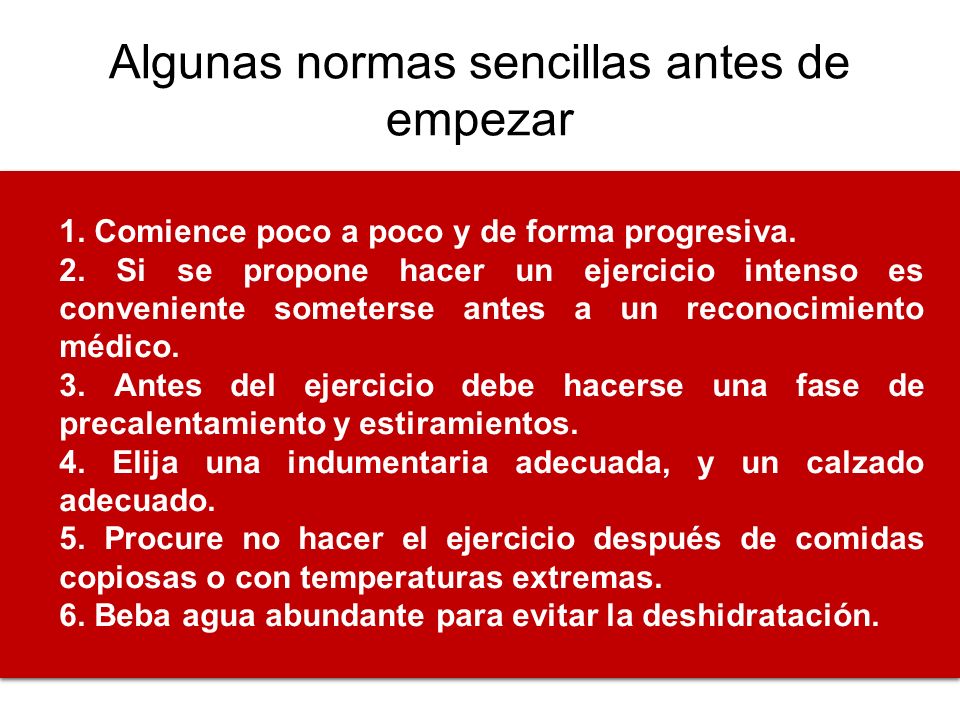 Algunas normas sencillas antes de empezar

1. Comience poco a poco y de forma progresiva.
2. Si se propone hacer un ejercicio intenso es conveniente someterse antes a un reconocimiento médico.
3. Antes del ejercicio debe hacerse una fase de precalentamiento y estiramientos.
4. Elija una indumentaria adecuada, y un calzado adecuado.
5. Procure no hacer el ejercicio después de comidas copiosas o con temperaturas extremas.
6. Beba agua abundante para evitar la deshidratación.